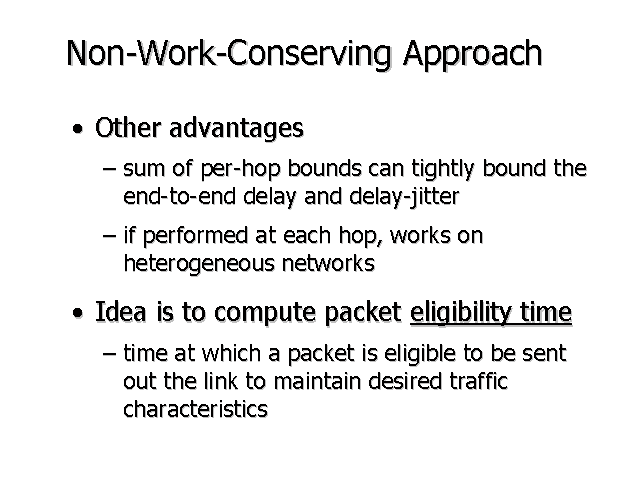 Non-Work-Conserving Approach

• Other advantages

– sum of per-hop bounds can tightly bound the end-to-end delay and delay-jitter

– if performed at each hop, works on heterogeneous networks

• Idea is to compute packet eligibility time

– time at which a packet is eligible to be sent out the link to maintain desired traffic characteristics